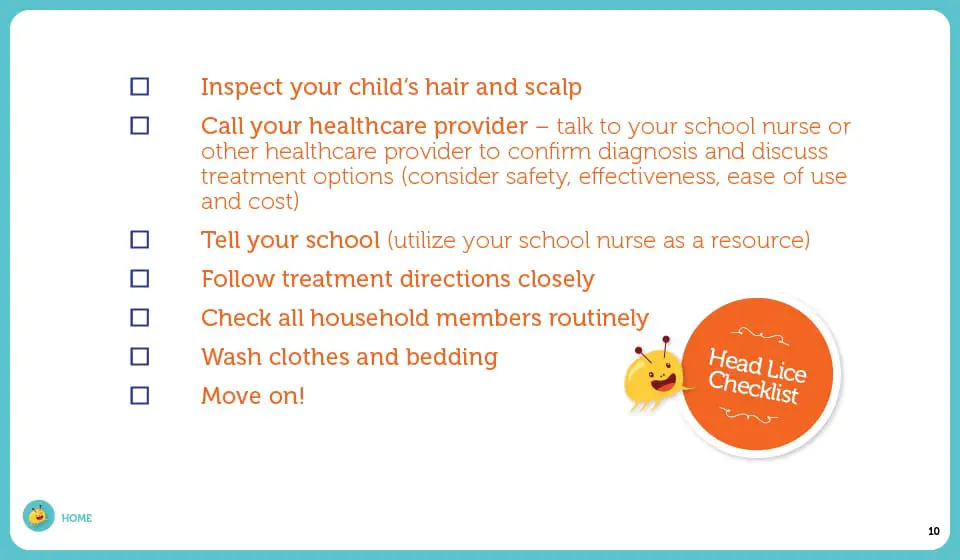 ☐ Inspect your child's hair and scalp

☐ Call your healthcare provider – talk to your school nurse or other healthcare provider to confirm diagnosis and discuss treatment options (consider safety, effectiveness, ease of use and cost)

☐ Tell your school (utilize your school nurse as a resource)

☐ Follow treatment directions closely

☐ Check all household members routinely

☐ Wash clothes and bedding

☐ Move on!

Head Lice Checklist

HOME

10